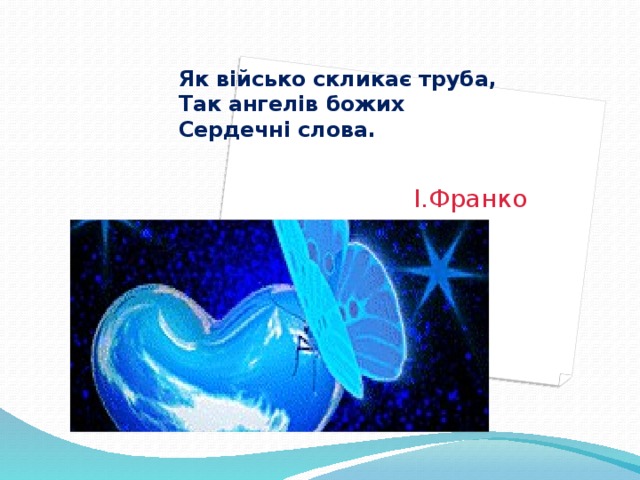 Як військо скликає труба,
Так ангелів божих
Сердечні слова.

І.Франко